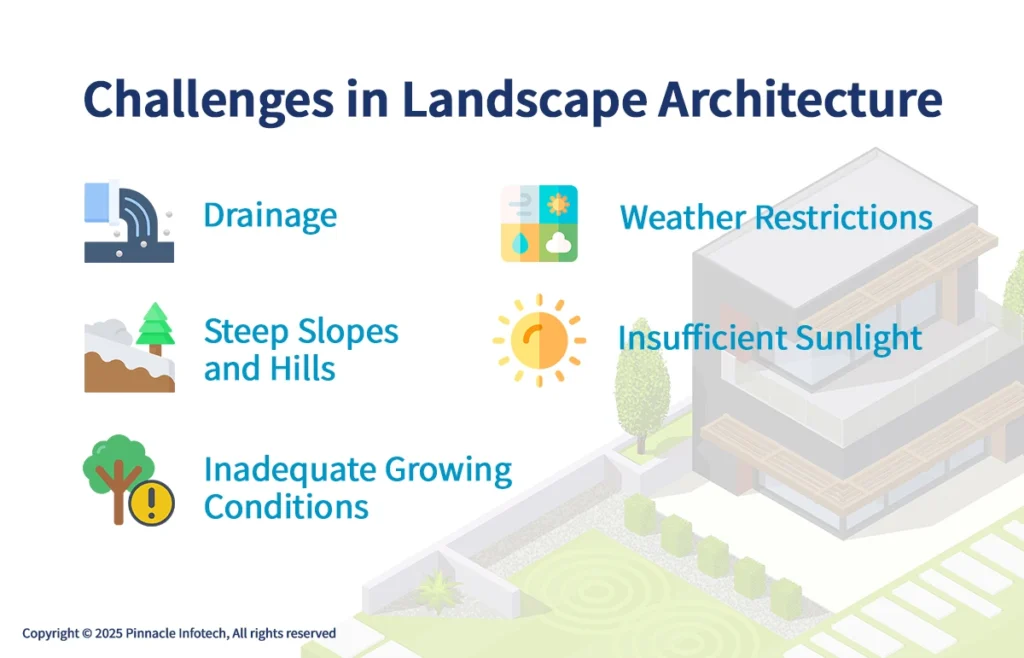 Challenges in Landscape Architecture

Drainage

Steep Slopes and Hills

Inadequate Growing Conditions

Weather Restrictions

Insufficient Sunlight

Copyright © 2025 Pinnacle Infotech, All rights reserved